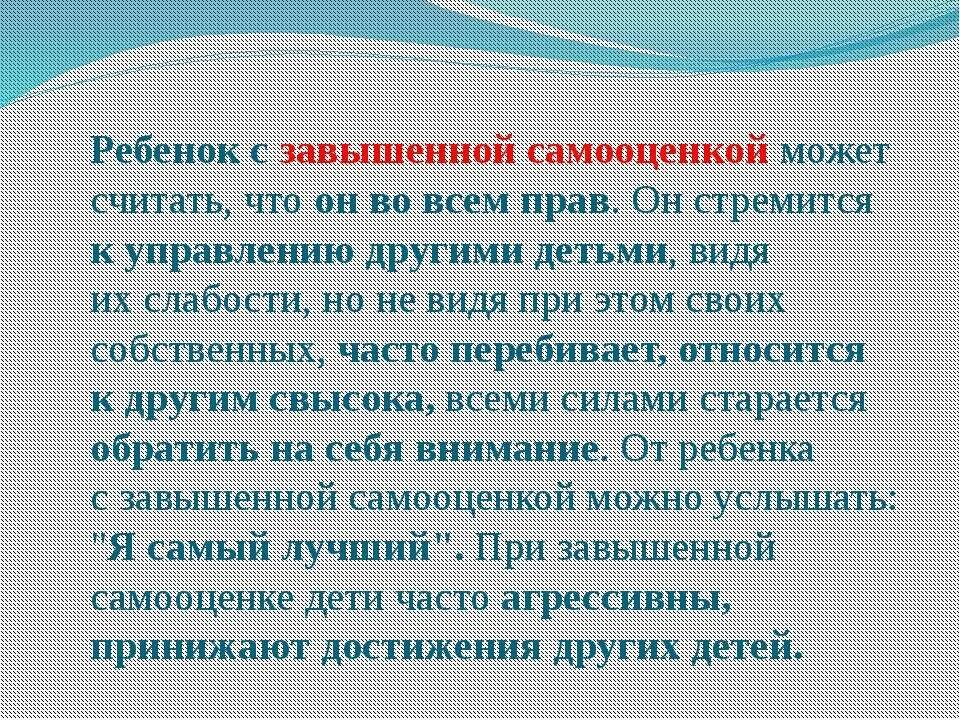 Ребенок с завышенной самооценкой может считать, что он во всем прав. Он стремится к управлению другими детьми, видя их слабости, но не видя при этом своих собственных, часто перебивает, относится к другим свысока, всеми силами старается обратить на себя внимание. От ребенка с завышенной самооценкой можно услышать: "Я самый лучший". При завышенной самооценке дети часто агрессивны, принижают достижения других детей.